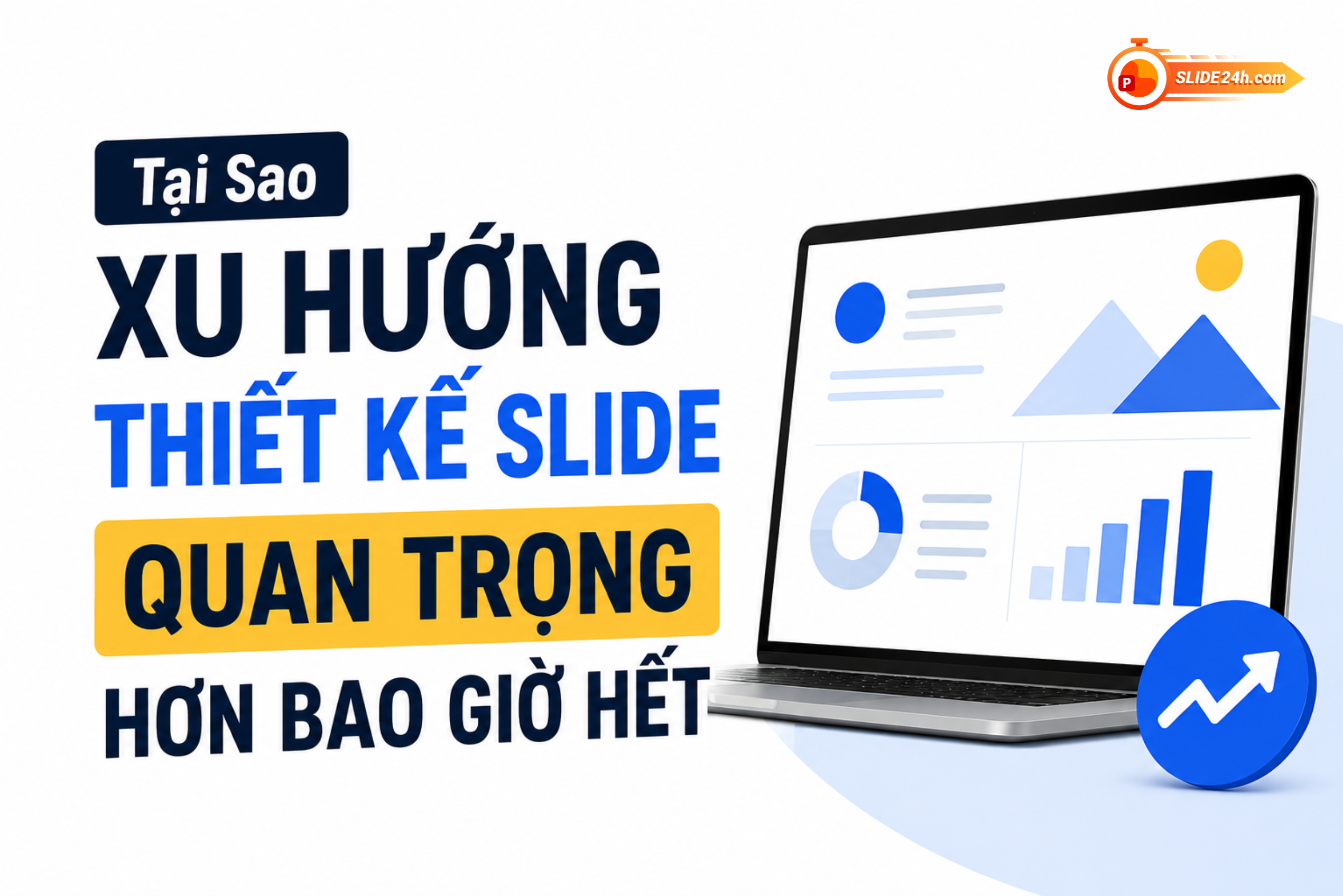 P SLIDE24h.com

Tại Sao

XU HƯỚNG

THIẾT KẾ SLIDE

QUAN TRỌNG

HƠN BAO GIỜ HẾT